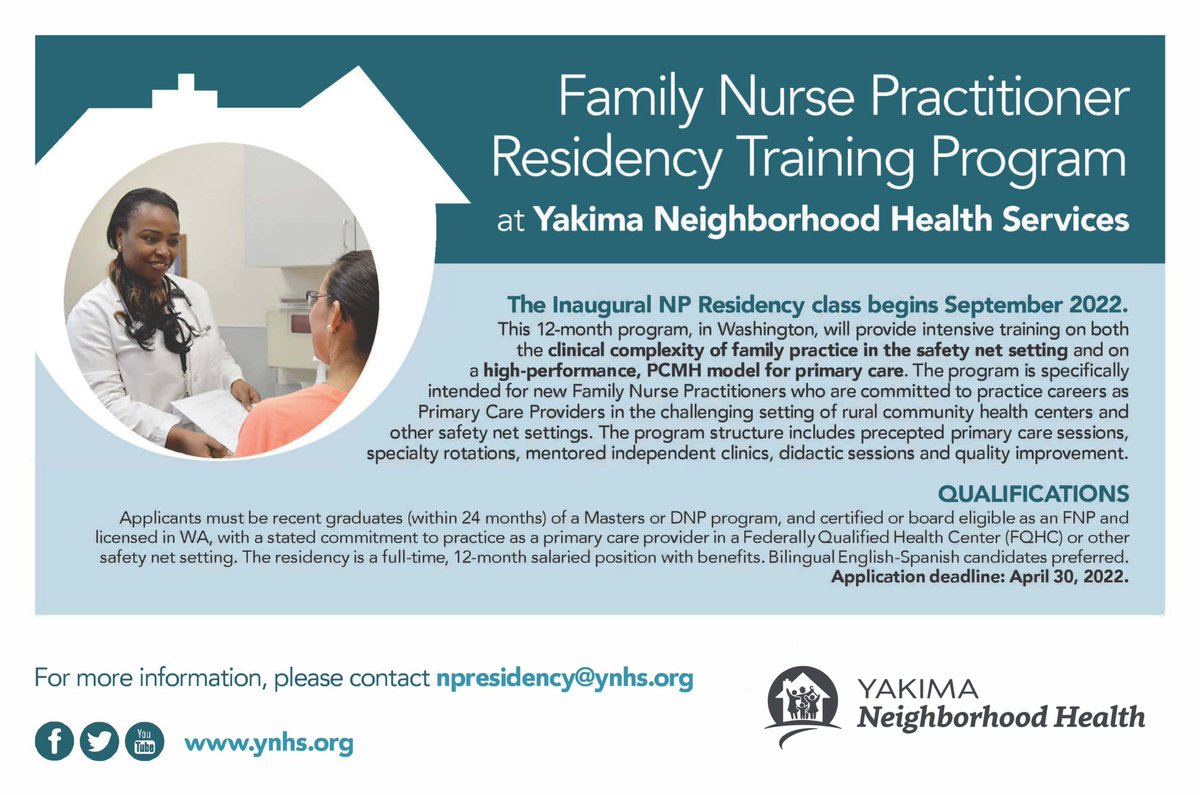 Family Nurse Practitioner Residency Training Program

at Yakima Neighborhood Health Services

The Inaugural NP Residency class begins September 2022.

This 12-month program, in Washington, will provide intensive training on both the clinical complexity of family practice in the safety net setting and on a high-performance, PCMH model for primary care. The program is specifically intended for new Family Nurse Practitioners who are committed to practice careers as Primary Care Providers in the challenging setting of rural community health centers and other safety net settings. The program structure includes precepted primary care sessions, specialty rotations, mentored independent clinics, didactic sessions and quality improvement.

QUALIFICATIONS

Applicants must be recent graduates (within 24 months) of a Masters or DNP program, and certified or board eligible as an FNP and licensed in WA, with a stated commitment to practice as a primary care provider in a Federally Qualified Health Center (FQHC) or other safety net setting. The residency is a full-time, 12-month salaried position with benefits. Bilingual English-Spanish candidates preferred.

Application deadline: April 30, 2022.

For more information, please contact npresidency@ynhs.org

You Tube

www.ynhs.org

YAKIMA
Neighborhood Health